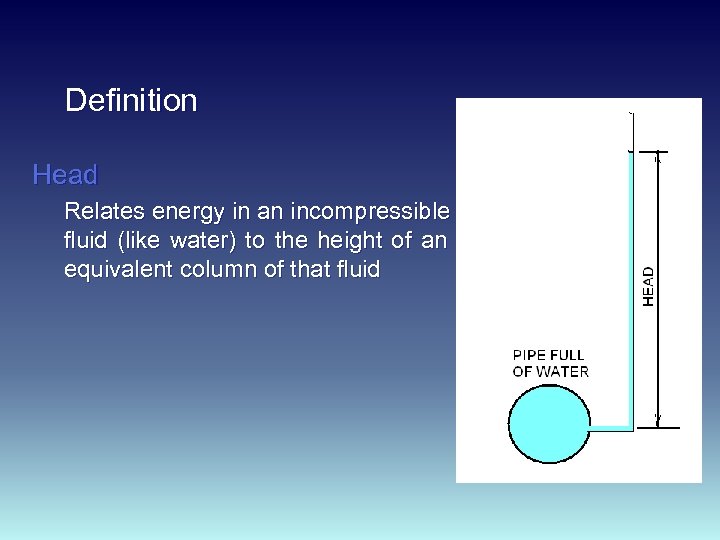 Definition

Head

Relates energy in an incompressible fluid (like water) to the height of an equivalent column of that fluid

HEAD

PIPE FULL OF WATER